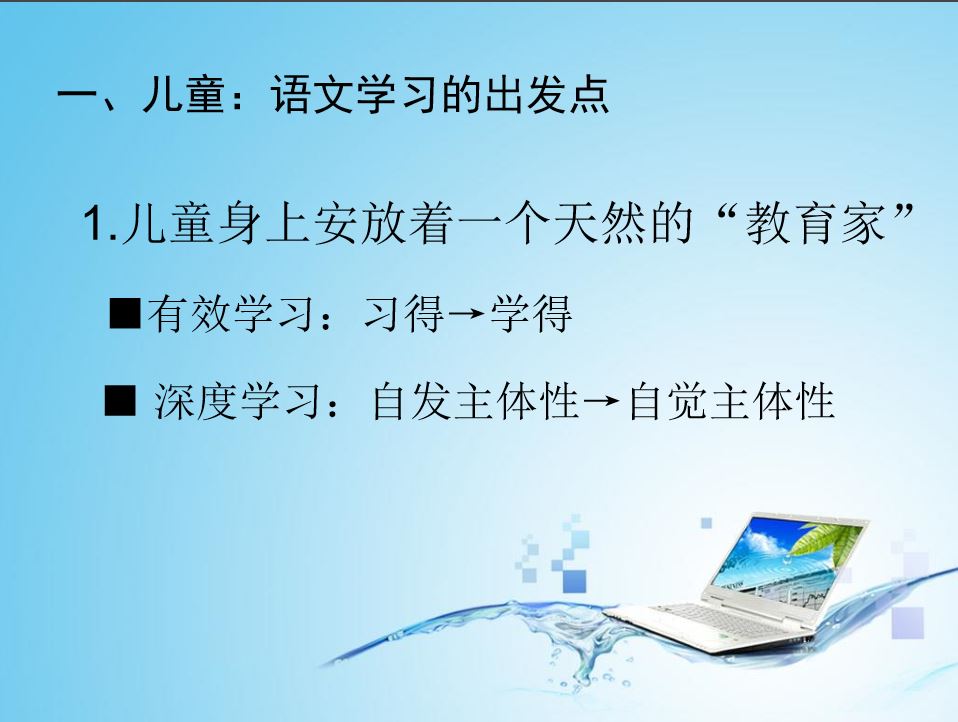 一、儿童：语文学习的出发点

1.儿童身上安放着一个天然的“教育家”

■有效学习：习得→学得

■ 深度学习：自发主体性→自觉主体性